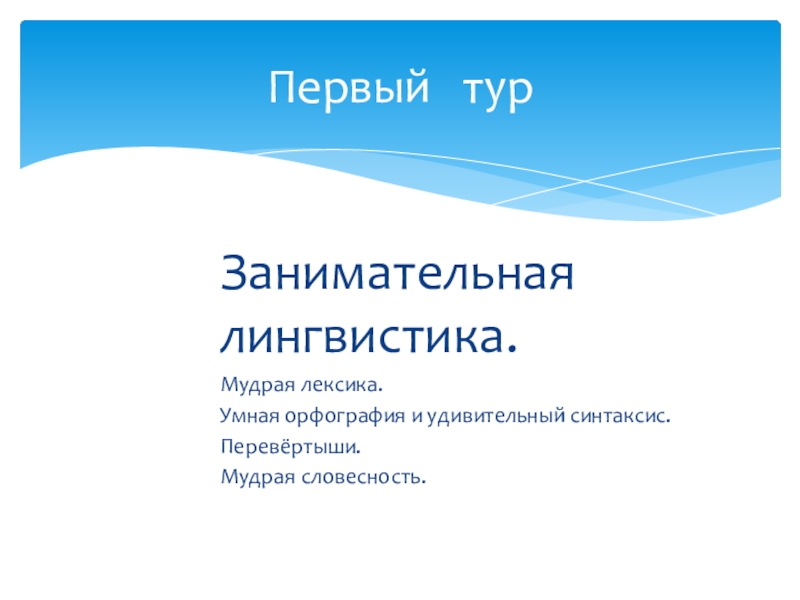 Первый тур

Занимательная лингвистика.

Мудрая лексика.

Умная орфография и удивительный синтаксис.

Перевёртыши.

Мудрая словесность.